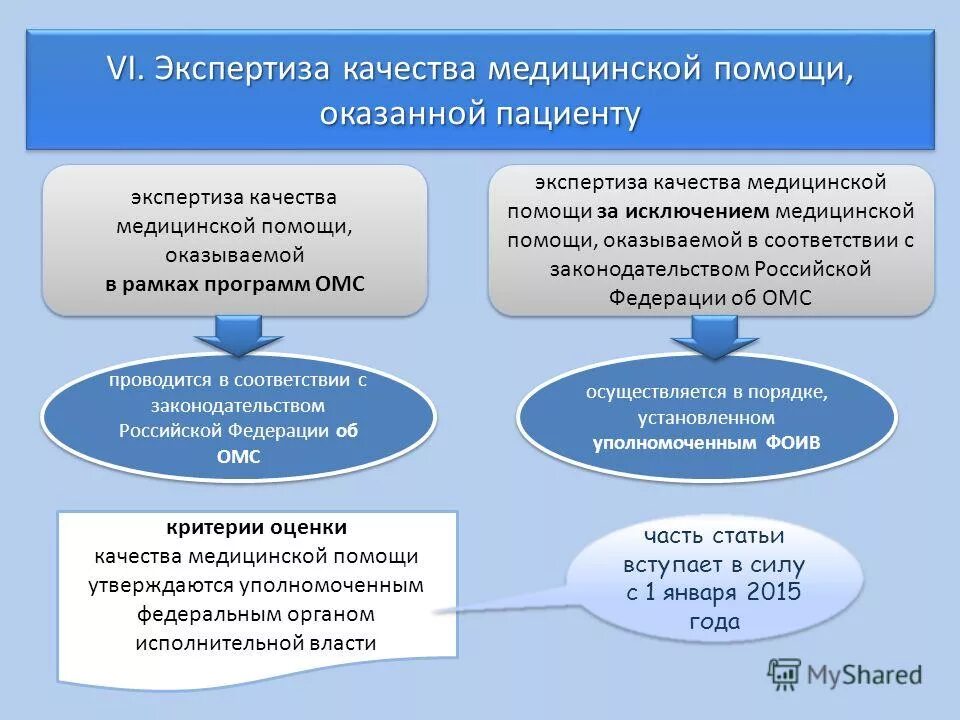 VI. Экспертиза качества медицинской помощи, оказанной пациенту

экспертиза качества медицинской помощи, оказываемой в рамках программ ОМС

проводится в соответствии с законодательством Российской Федерации об ОМС

экспертиза качества медицинской помощи за исключением медицинской помощи, оказываемой в соответствии с законодательством Российской Федерации об ОМС

осуществляется в порядке, установленном уполномоченным ФОИВ

критерии оценки качества медицинской помощи утверждаются уполномоченным федеральным органом исполнительной власти

часть статьи вступает в силу с 1 января 2015 года

MyShared